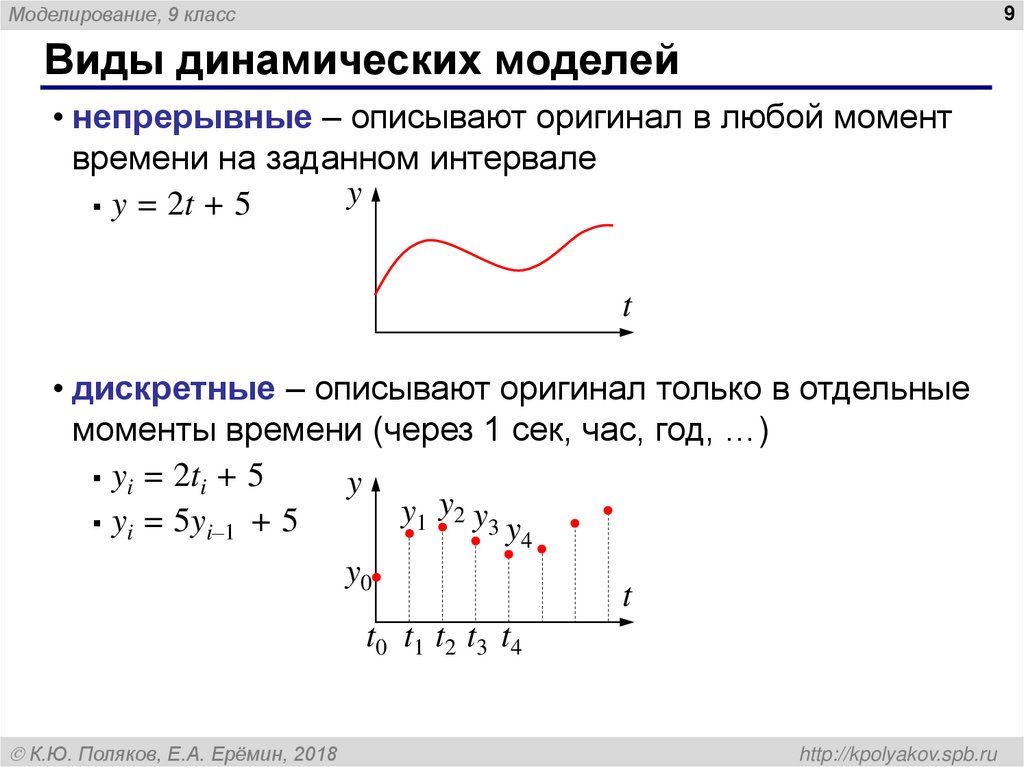 Моделирование, 9 класс

9

Виды динамических моделей

• непрерывные – описывают оригинал в любой момент времени на заданном интервале

▪ $y = 2t + 5$

$y$

$t$

• дискретные – описывают оригинал только в отдельные моменты времени (через 1 сек, час, год, …)

▪ $y_i = 2t_i + 5$

▪ $y_i = 5y_{i-1} + 5$

$y$

$y_1$ $y_2$ $y_3$ $y_4$

$y_0$

$t$

$t_0$ $t_1$ $t_2$ $t_3$ $t_4$

© К.Ю. Поляков, Е.А. Ерёмин, 2018

http://kpolyakov.spb.ru